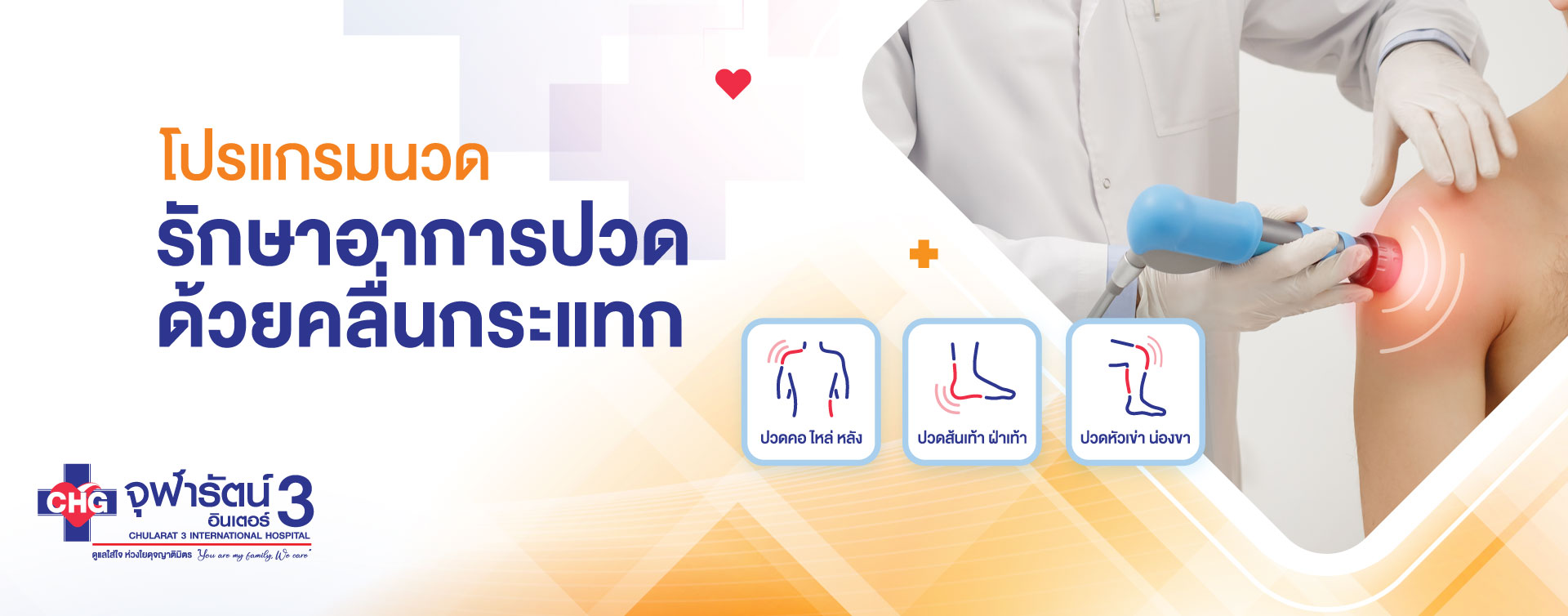 โปรแกรมนวด
รักษาอาการปวด
ด้วยคลื่นกระแทก

ปวดคอ ไหล่ หลัง

ปวดส้นเท้า ฝ่าเท้า

ปวดหัวเข่า น่องขา

CHG จุฬารัตน์ 3 อินเตอร์
CHULARAT 3 INTERNATIONAL HOSPITAL
ดูแลใส่ใจ ห่วงใยดุจญาติมิตร "You are my family, We care"